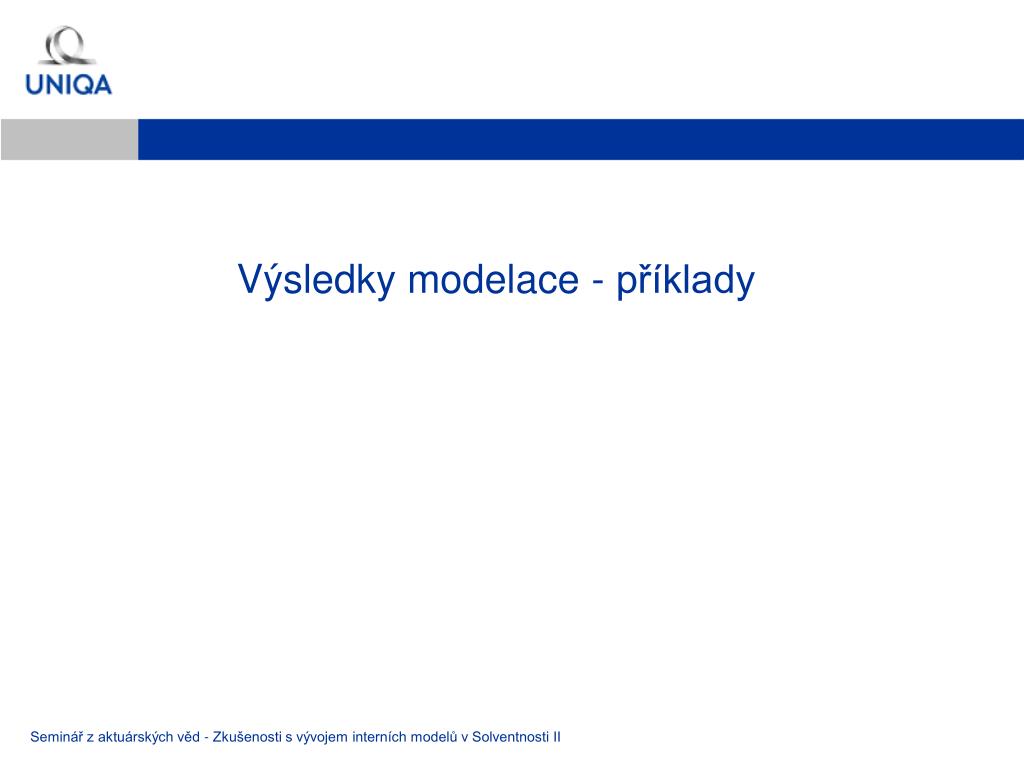 UNIQA

Výsledky modelace - příklady

Seminář z aktuárských věd - Zkušenosti s vývojem interních modelů v Solventnosti II